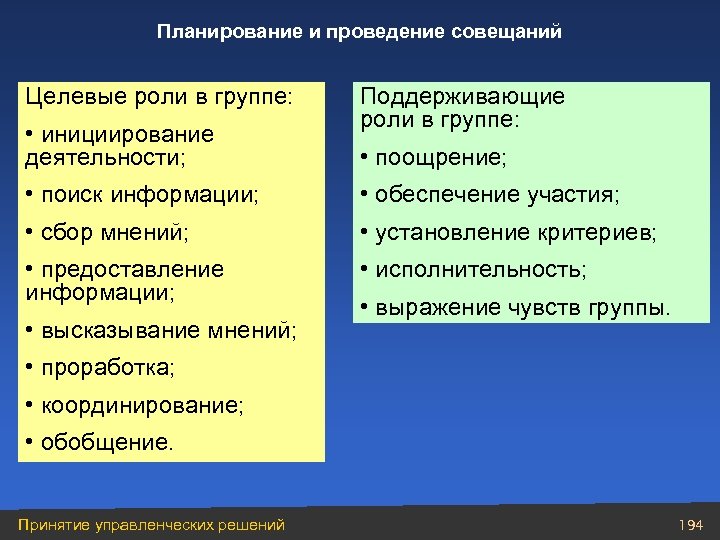 Планирование и проведение совещаний

Целевые роли в группе:

• инициирование деятельности;

• поиск информации;

• сбор мнений;

• предоставление информации;

• высказывание мнений;

• проработка;

• координирование;

• обобщение.

Поддерживающие роли в группе:

• поощрение;

• обеспечение участия;

• установление критериев;

• исполнительность;

• выражение чувств группы.

Принятие управленческих решений

194